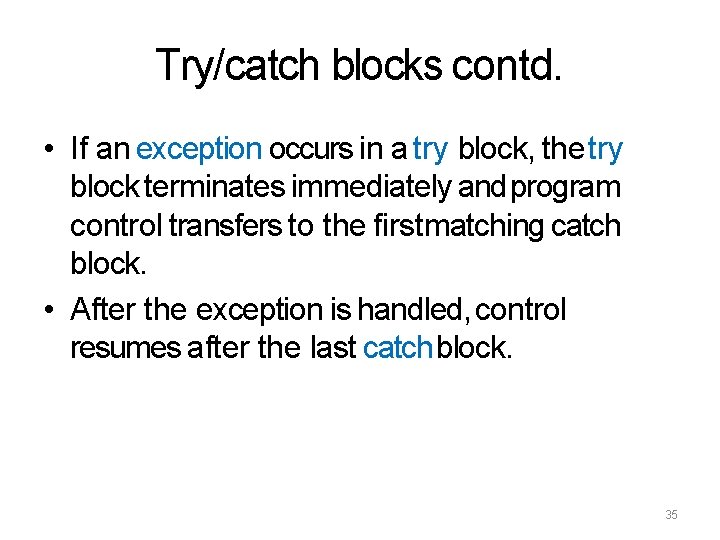 Try/catch blocks contd.

• If an exception occurs in a try block, the try block terminates immediately and program control transfers to the first matching catch block.

• After the exception is handled, control resumes after the last catch block.

35